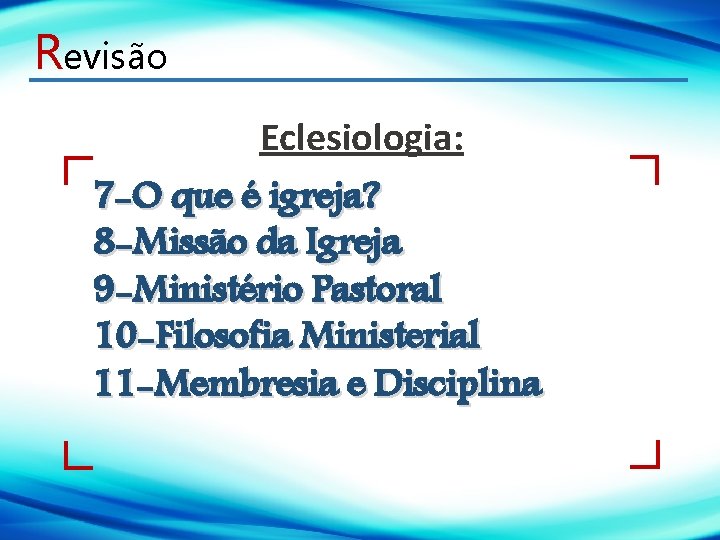 Revisão

Eclesiologia:

7-O que é igreja?
8-Missão da Igreja
9-Ministério Pastoral
10-Filosofia Ministerial
11-Membresia e Disciplina